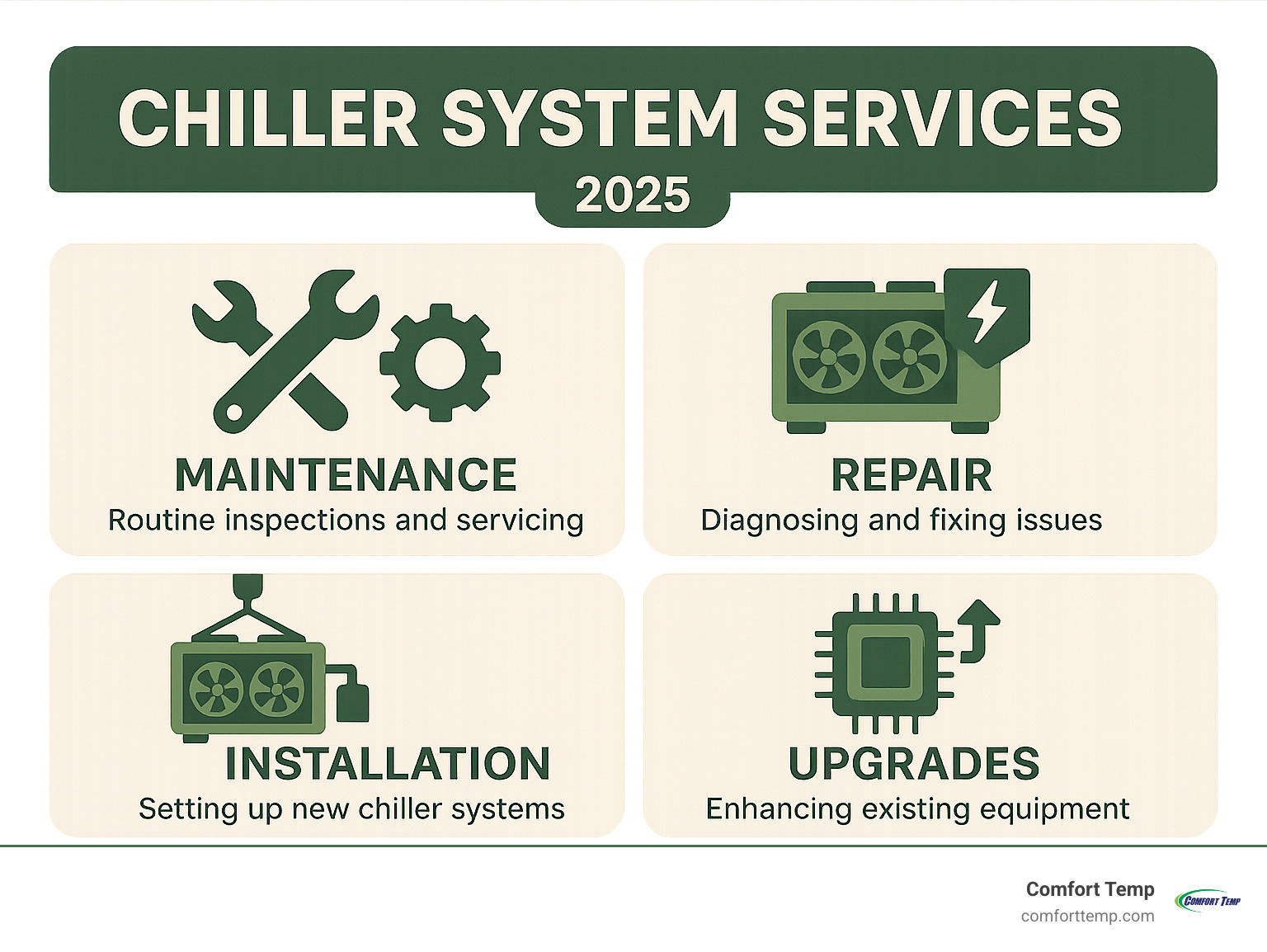 CHILLER SYSTEM SERVICES
2025

MAINTENANCE
Routine inspections and servicing

REPAIR
Diagnosing and fixing issues

INSTALLATION
Setting up new chiller systems

UPGRADES
Enhancing existing equipment

Comfort Temp
comforttemp.com
COMFORT TEMP